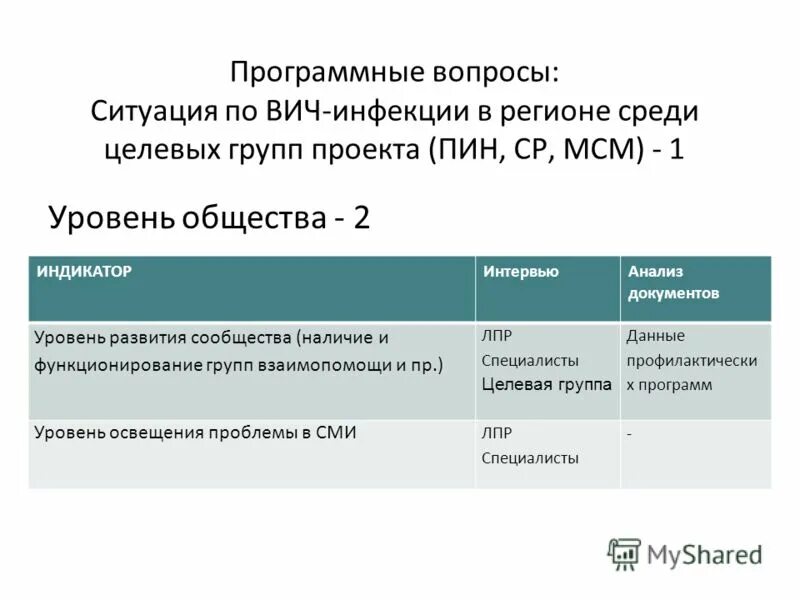 Программные вопросы:
Ситуация по ВИЧ-инфекции в регионе среди целевых групп проекта (ПИН, СР, МСМ) - 1

Уровень общества - 2

| ИНДИКАТОР | Интервью | Анализ документов |
|---|---|---|
| Уровень развития сообщества (наличие и функционирование групп взаимопомощи и пр.) | ЛПР Специалисты Целевая группа | Данные профилактических программ |
| Уровень освещения проблемы в СМИ | ЛПР Специалисты | - |

MyShared